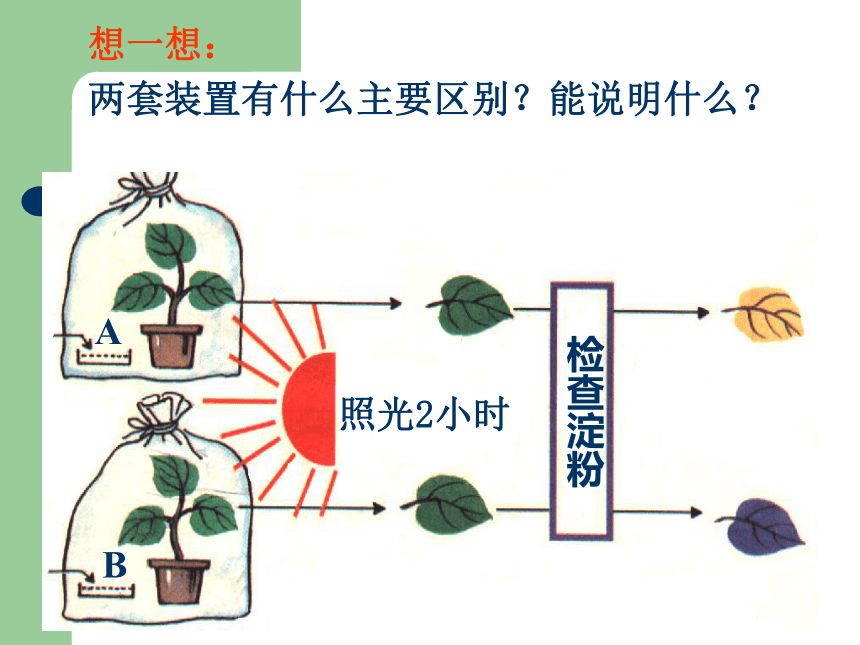 想一想：
两套装置有什么主要区别？能说明什么？

A

B

照光2小时

检查淀粉